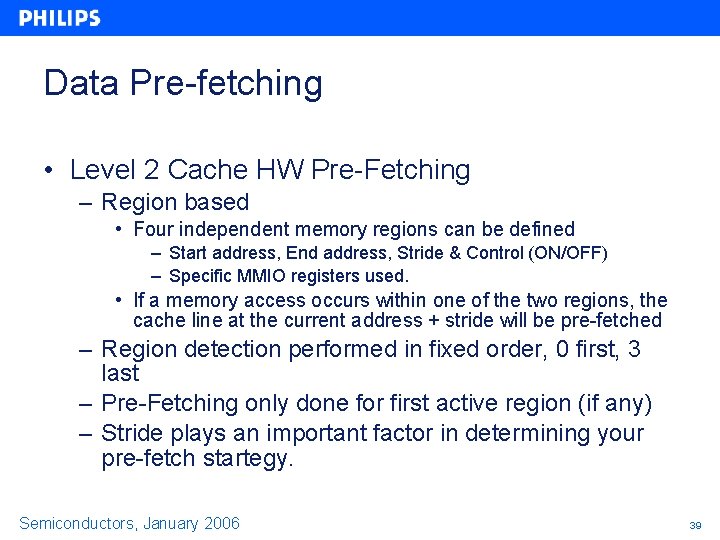 PHILIPS

Data Pre-fetching

• Level 2 Cache HW Pre-Fetching
– Region based
• Four independent memory regions can be defined
– Start address, End address, Stride & Control (ON/OFF)
– Specific MMIO registers used.
• If a memory access occurs within one of the two regions, the cache line at the current address + stride will be pre-fetched
– Region detection performed in fixed order, 0 first, 3 last
– Pre-Fetching only done for first active region (if any)
– Stride plays an important factor in determining your pre-fetch startegy.

Semiconductors, January 2006

39